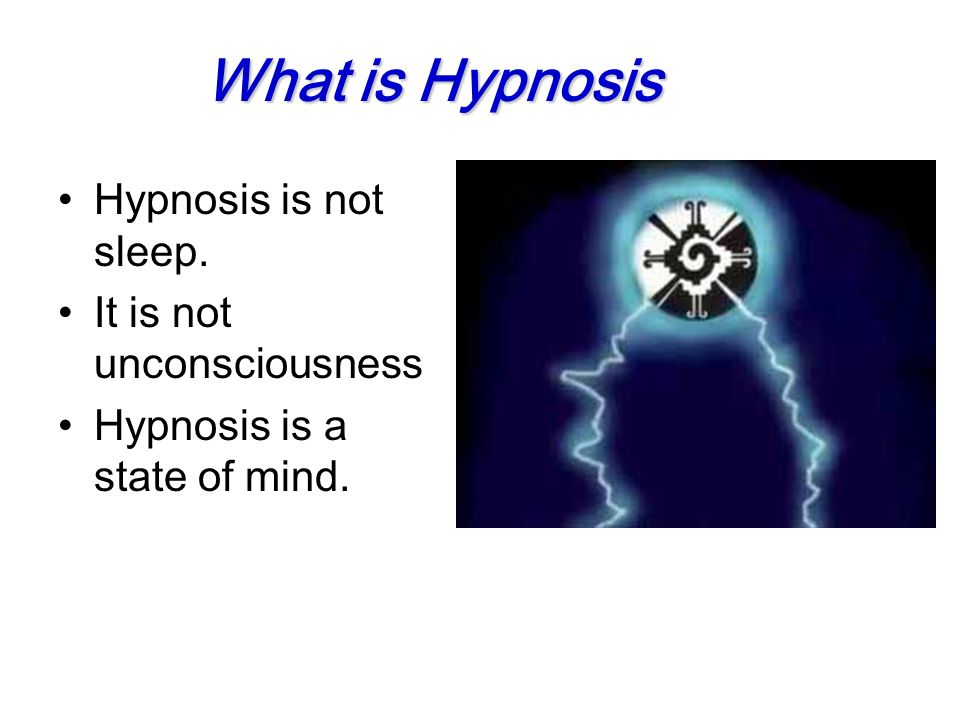 What is Hypnosis

• Hypnosis is not sleep.
• It is not unconsciousness
• Hypnosis is a state of mind.